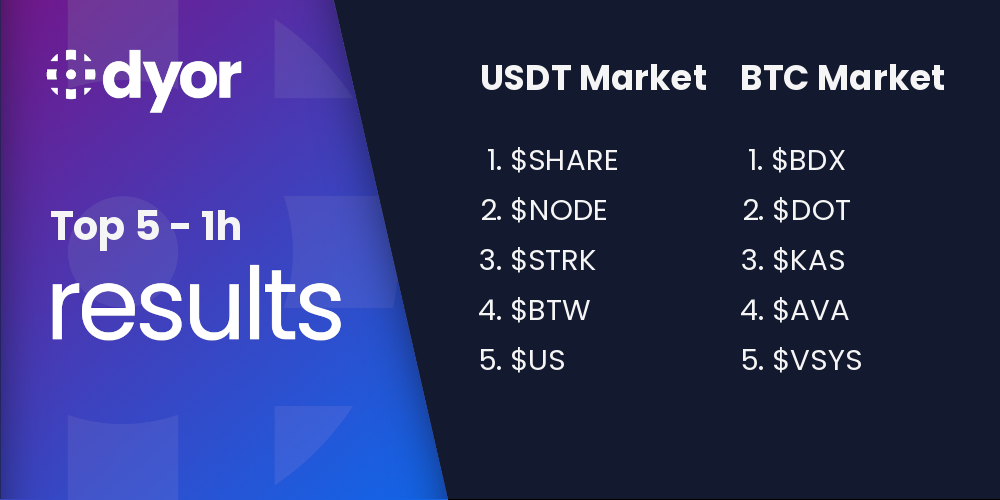 dyor

Top 5 - 1h

results

USDT Market

1. $SHARE
2. $NODE
3. $STRK
4. $BTW
5. $US

BTC Market

1. $BDX
2. $DOT
3. $KAS
4. $AVA
5. $VSYS